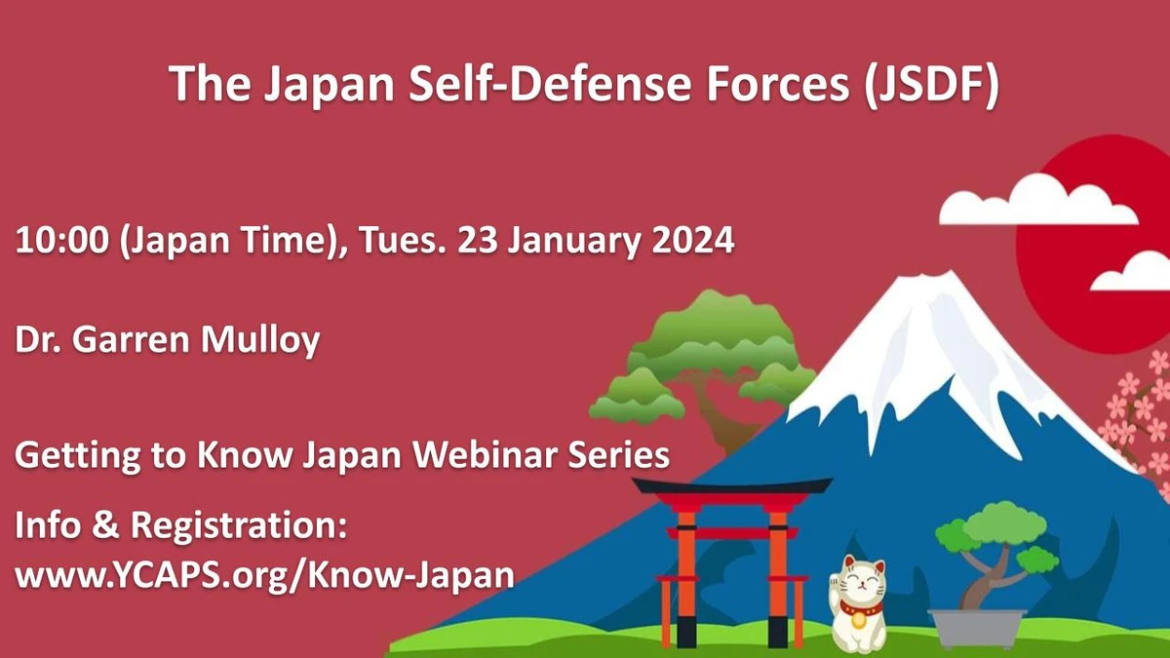 The Japan Self-Defense Forces (JSDF)

10:00 (Japan Time), Tues. 23 January 2024

Dr. Garren Mulloy

Getting to Know Japan Webinar Series

Info & Registration:
www.YCAPS.org/Know-Japan